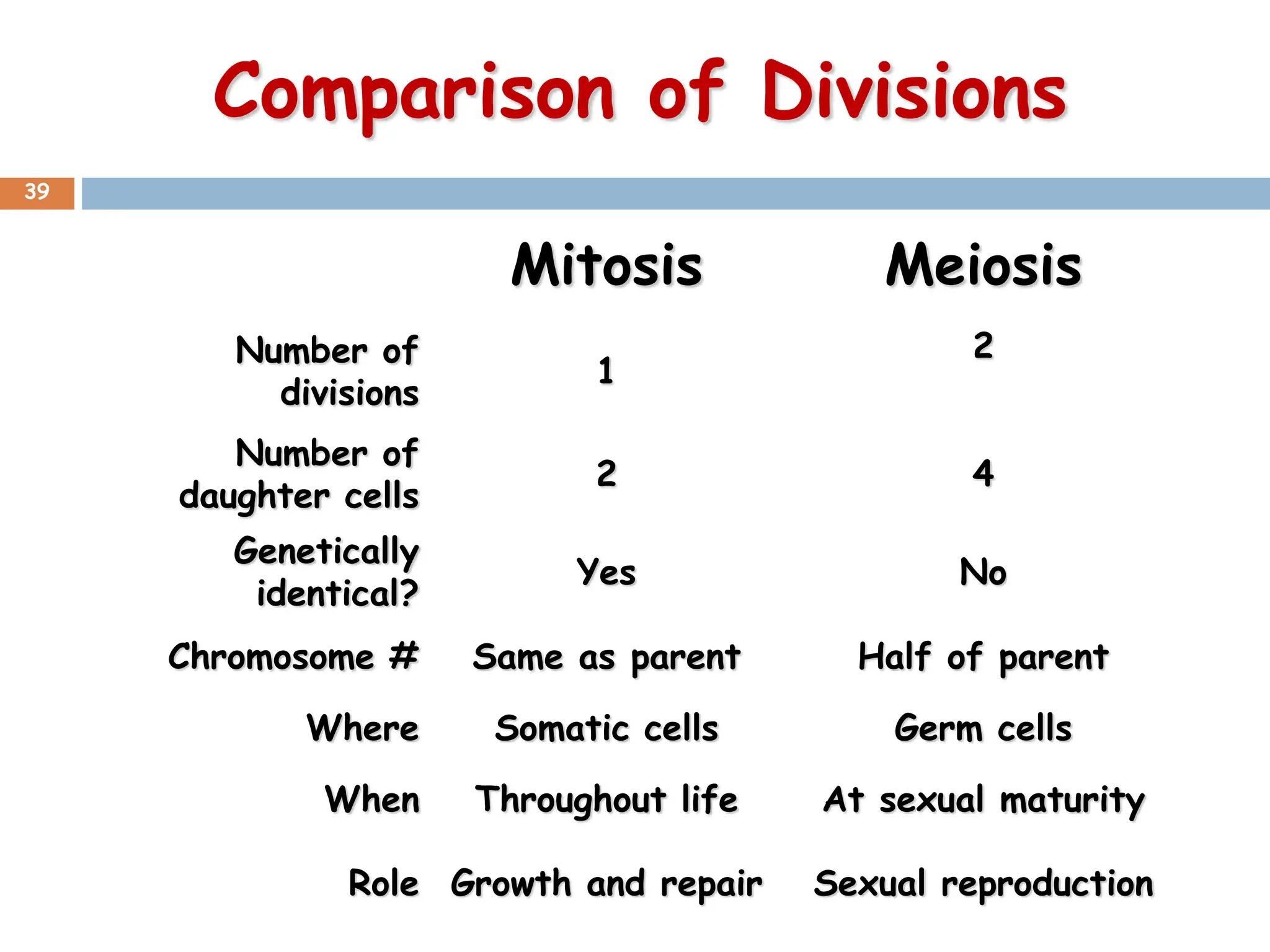 Comparison of Divisions

39

|  | Mitosis | Meiosis |
|---|---|---|
| Number of divisions | 1 | 2 |
| Number of daughter cells | 2 | 4 |
| Genetically identical? | Yes | No |
| Chromosome # | Same as parent | Half of parent |
| Where | Somatic cells | Germ cells |
| When | Throughout life | At sexual maturity |
| Role | Growth and repair | Sexual reproduction |